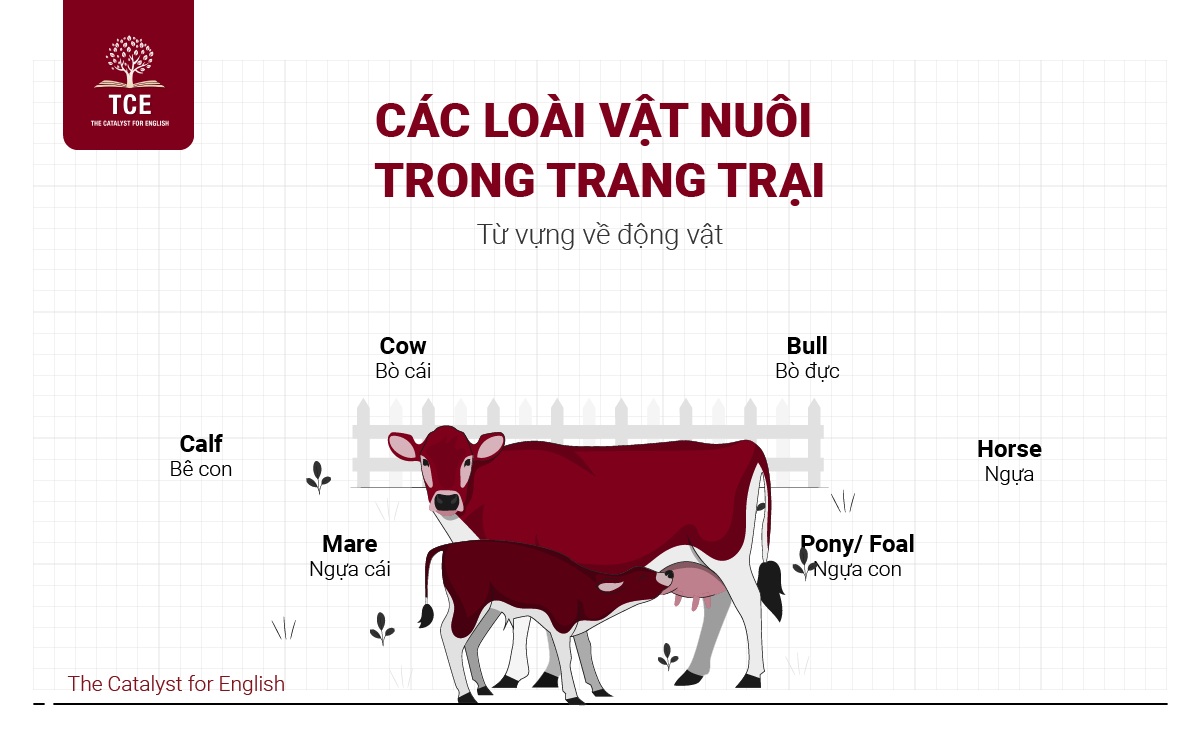 TCE
THE CATALYST FOR ENGLISH

CÁC LOÀI VẬT NUÔI TRONG TRANG TRẠI

Từ vựng về động vật

Cow
Bò cái

Bull
Bò đực

Calf
Bê con

Horse
Ngựa

Mare
Ngựa cái

Pony/ Foal
Ngựa con

The Catalyst for English